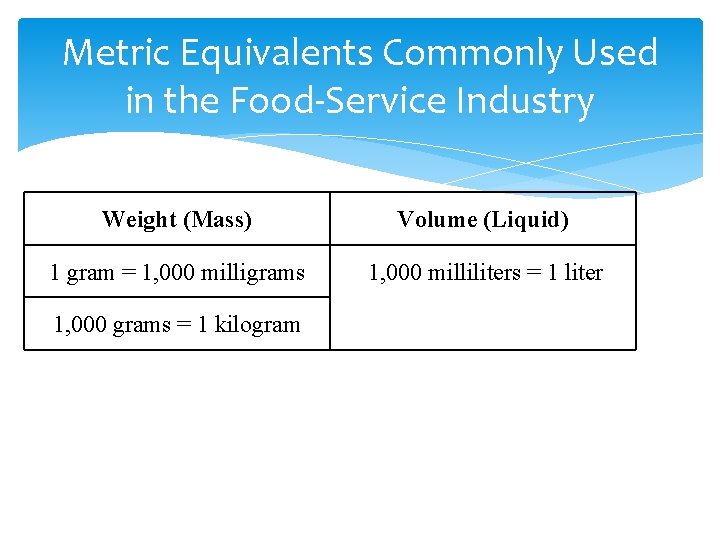 Metric Equivalents Commonly Used in the Food-Service Industry

| Weight (Mass) | Volume (Liquid) |
|---|---|
| 1 gram = 1,000 milligrams | 1,000 milliliters = 1 liter |
| 1,000 grams = 1 kilogram | |